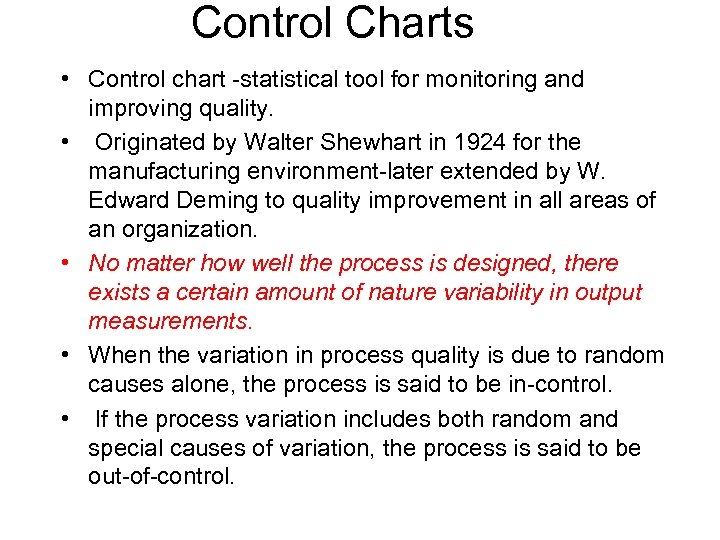 Control Charts

• Control chart -statistical tool for monitoring and improving quality.

• Originated by Walter Shewhart in 1924 for the manufacturing environment-later extended by W. Edward Deming to quality improvement in all areas of an organization.

• No matter how well the process is designed, there exists a certain amount of nature variability in output measurements.

• When the variation in process quality is due to random causes alone, the process is said to be in-control.

• If the process variation includes both random and special causes of variation, the process is said to be out-of-control.